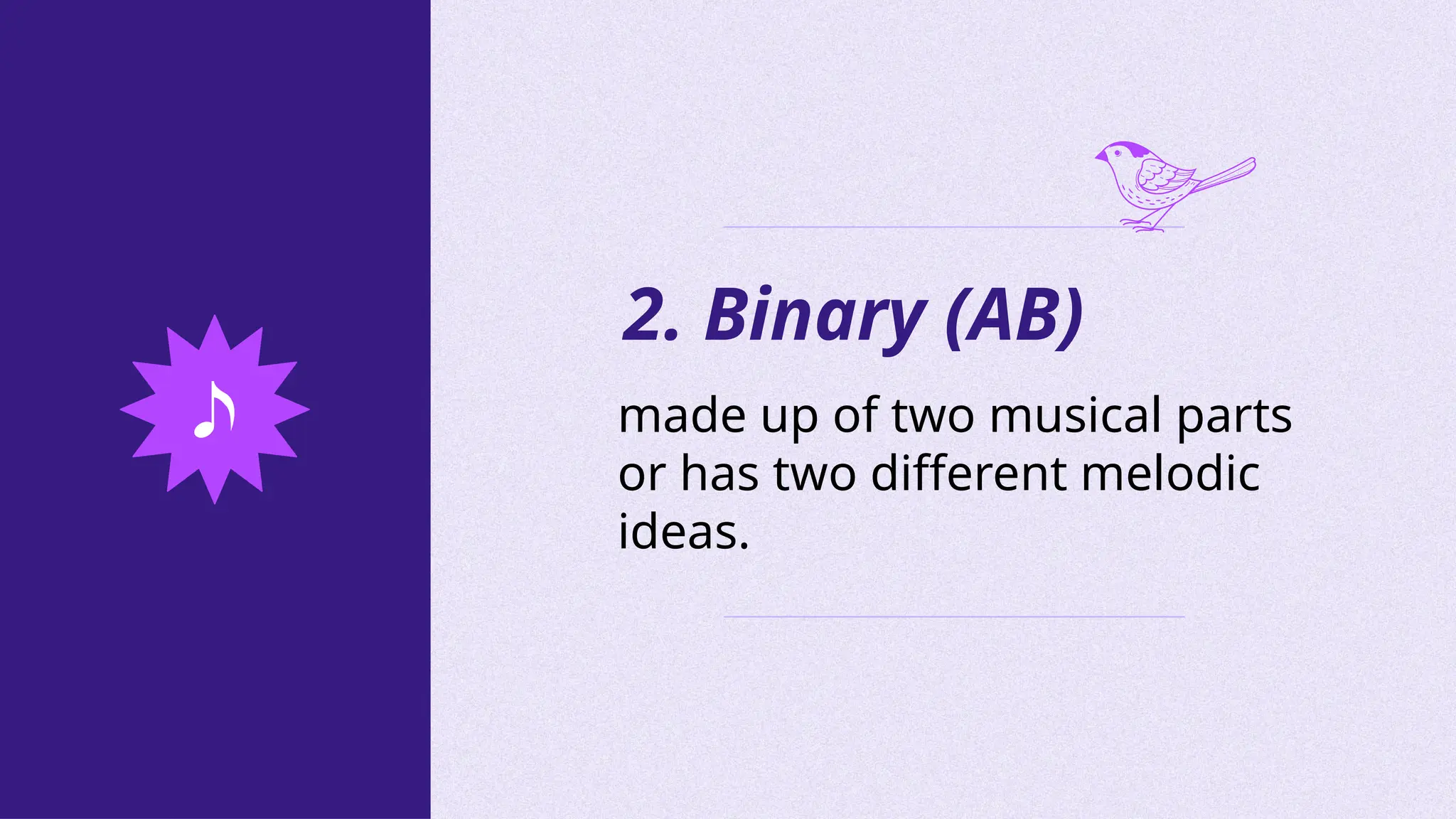 2. Binary (AB)

made up of two musical parts or has two different melodic ideas.